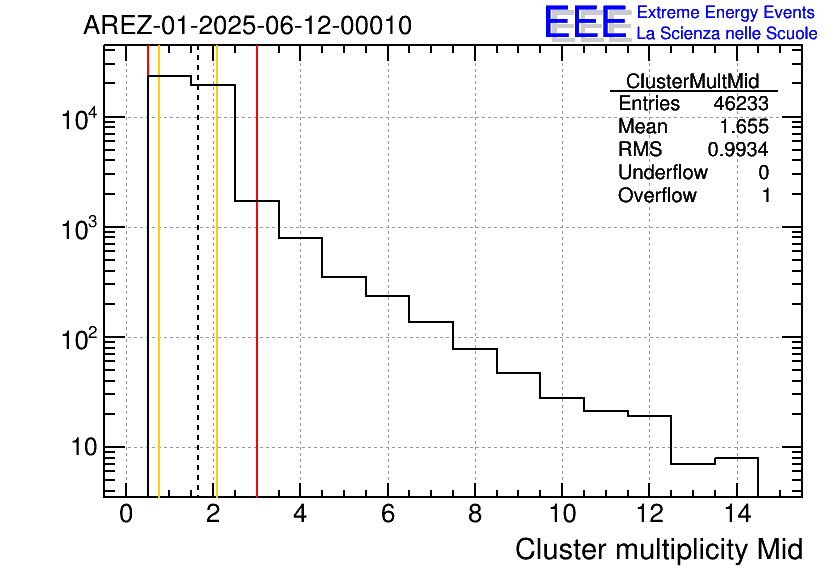 AREZ-01-2025-06-12-00010

EEE Extreme Energy Events
La Scienza nelle Scuole

| ClusterMultMid | |
|---|---|
| Entries | 46233 |
| Mean | 1.655 |
| RMS | 0.9934 |
| Underflow | 0 |
| Overflow | 1 |

$10^4$
$10^3$
$10^2$
10

0 2 4 6 8 10 12 14

Cluster multiplicity Mid